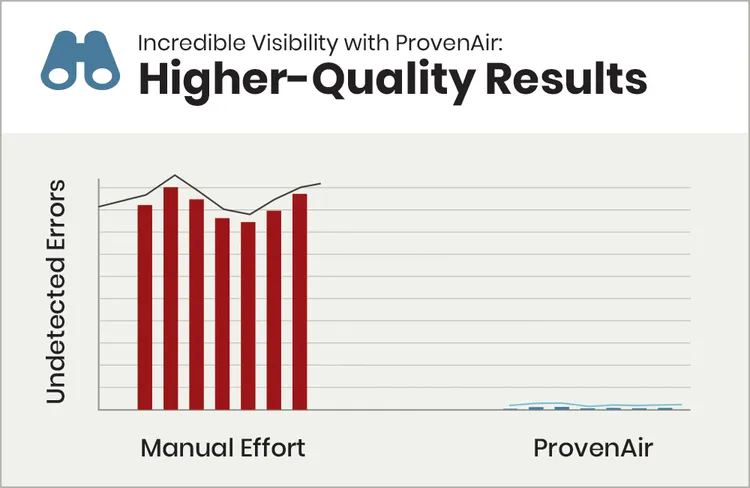 Incredible Visibility with ProvenAir:
Higher-Quality Results

Undetected Errors

Manual Effort

ProvenAir